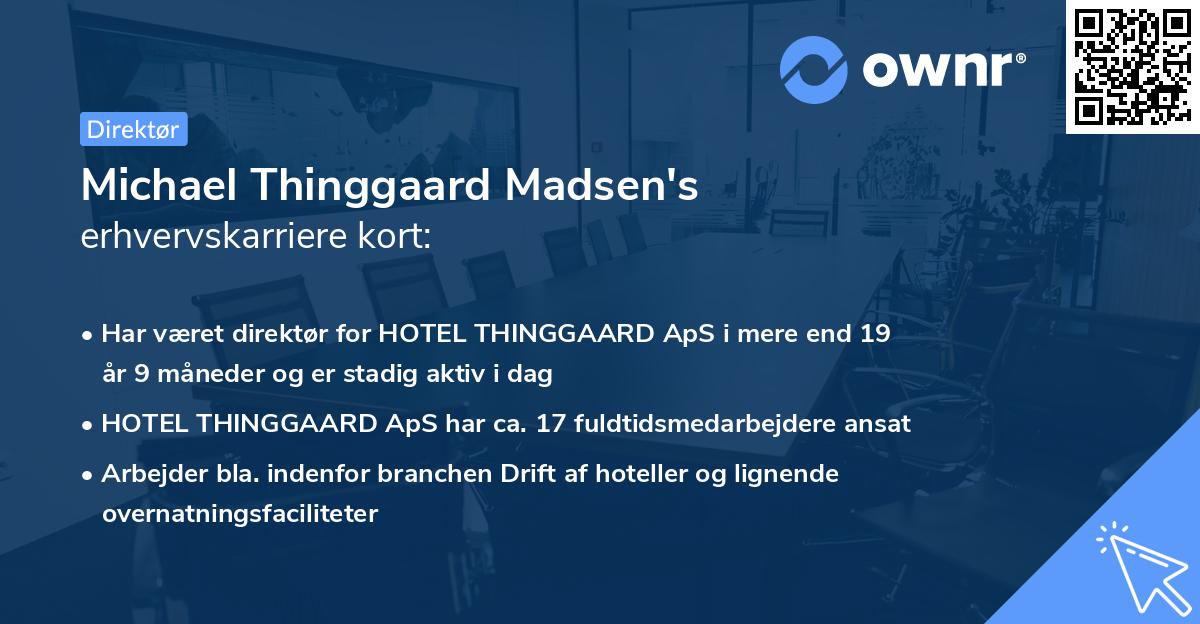 ownr®

Direktør

Michael Thinggaard Madsen's
erhvervskarriere kort:

• Har været direktør for HOTEL THINGGAARD ApS i mere end 19 år 9 måneder og er stadig aktiv i dag

• HOTEL THINGGAARD ApS har ca. 17 fuldtidsmedarbejdere ansat

• Arbejder bla. indenfor branchen Drift af hoteller og lignende overnatningsfaciliteter